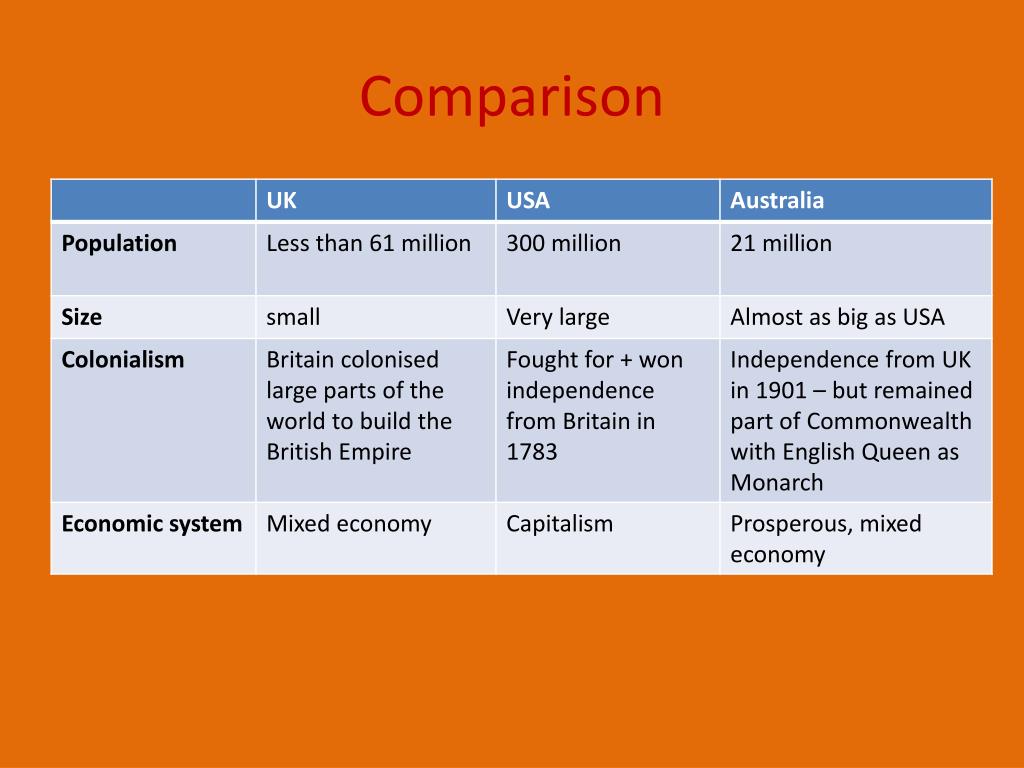 Comparison

| | UK | USA | Australia |
|---|---|---|---|
| **Population** | Less than 61 million | 300 million | 21 million |
| **Size** | small | Very large | Almost as big as USA |
| **Colonialism** | Britain colonised large parts of the world to build the British Empire | Fought for + won independence from Britain in 1783 | Independence from UK in 1901 – but remained part of Commonwealth with English Queen as Monarch |
| **Economic system** | Mixed economy | Capitalism | Prosperous, mixed economy |